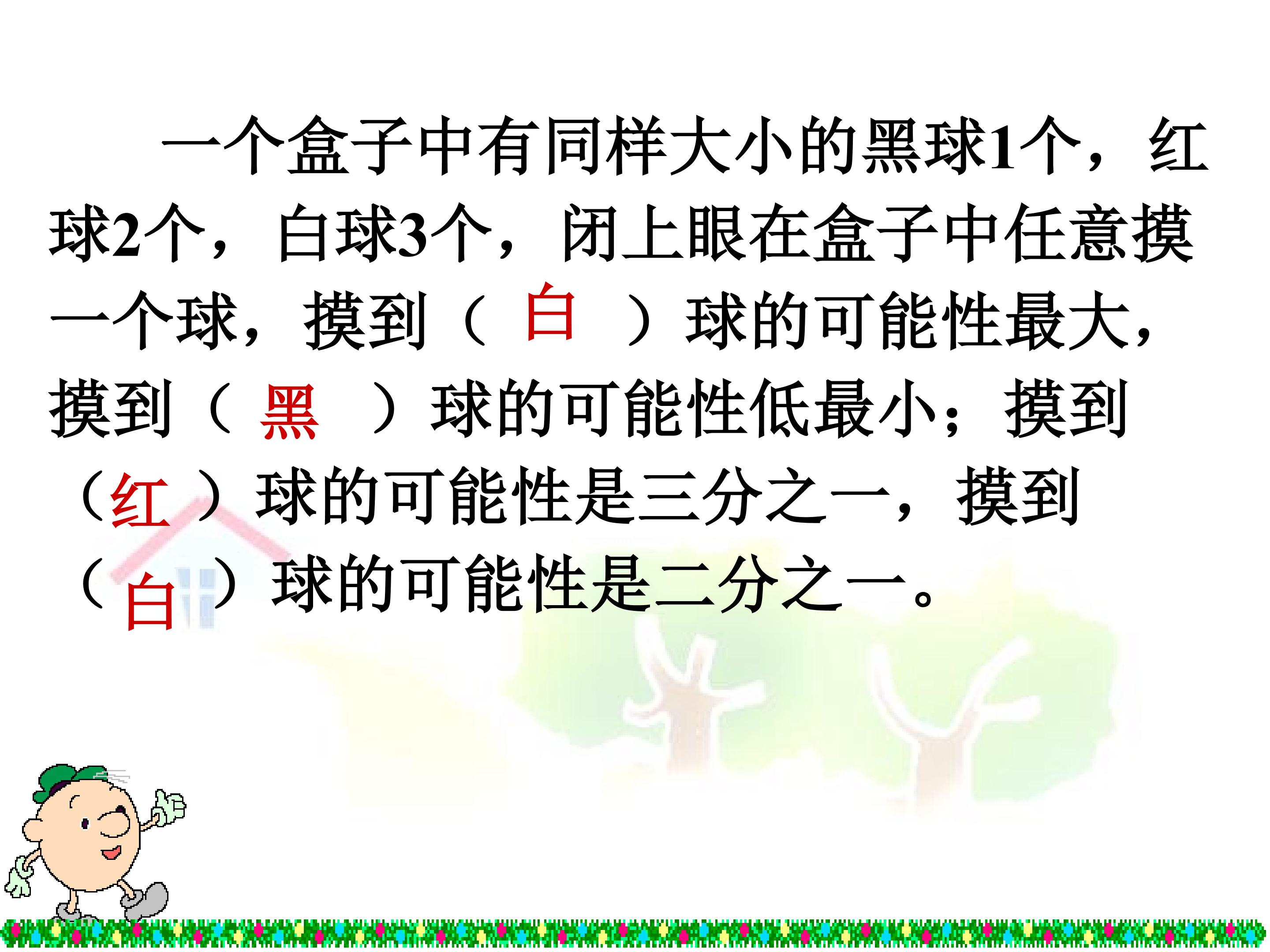 一个盒子中有同样大小的黑球1个，红球2个，白球3个，闭上眼在盒子中任意摸一个球，摸到（白）球的可能性最大，摸到（黑）球的可能性低最小；摸到（红）球的可能性是三分之一，摸到（白）球的可能性是二分之一。